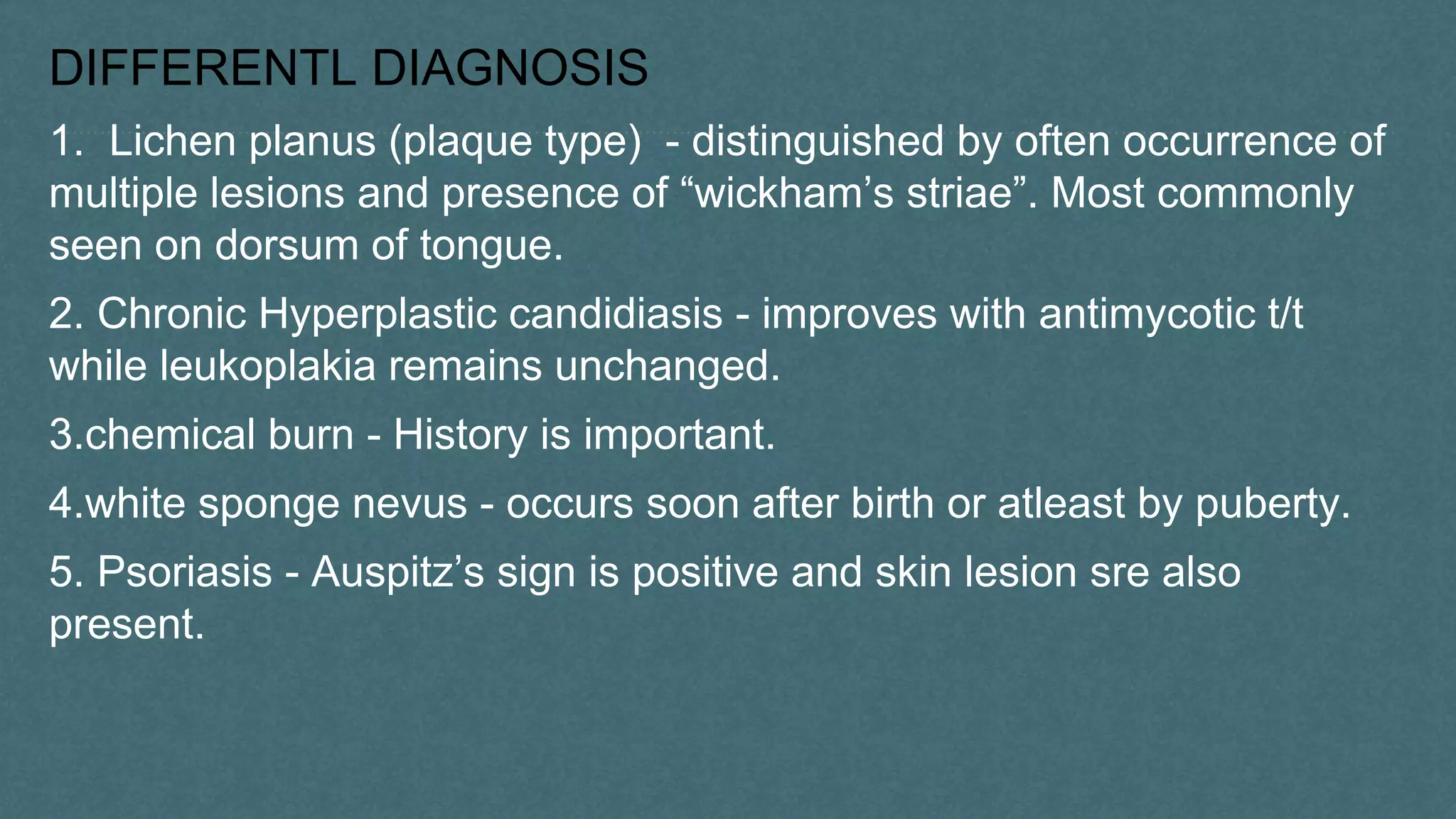 DIFFERENTL DIAGNOSIS

1. Lichen planus (plaque type) - distinguished by often occurrence of multiple lesions and presence of “wickham’s striae”. Most commonly seen on dorsum of tongue.

2. Chronic Hyperplastic candidiasis - improves with antimycotic t/t while leukoplakia remains unchanged.

3.chemical burn - History is important.

4.white sponge nevus - occurs soon after birth or atleast by puberty.

5. Psoriasis - Auspitz’s sign is positive and skin lesion sre also present.